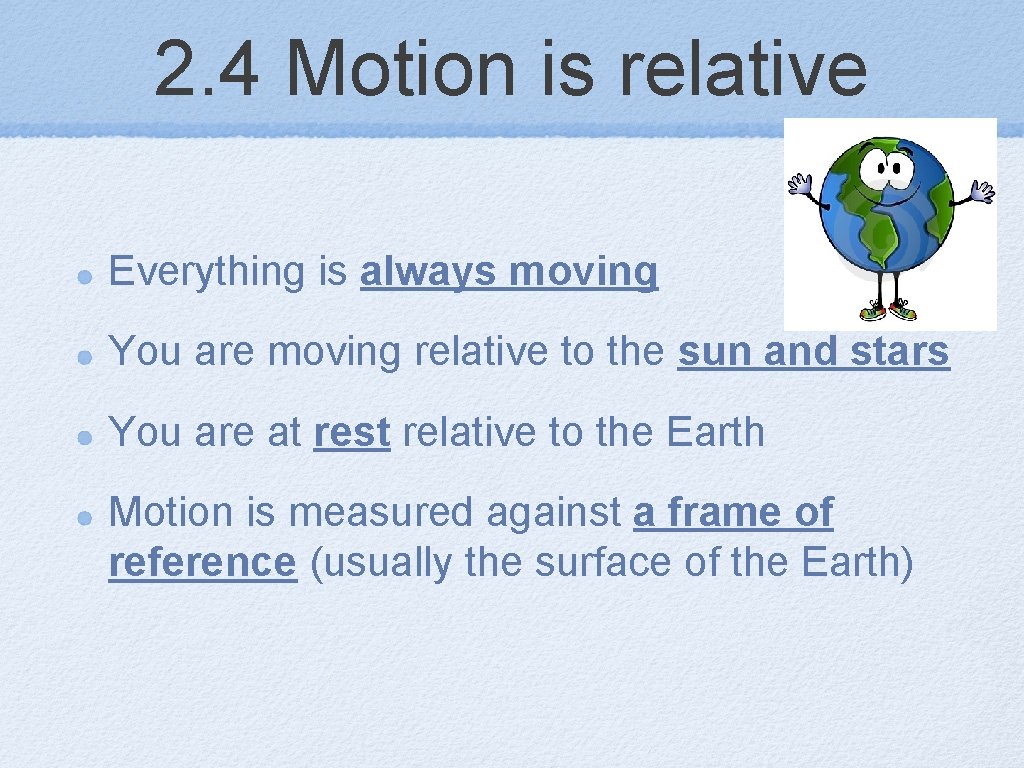 2.4 Motion is relative

Everything is always moving

You are moving relative to the sun and stars

You are at rest relative to the Earth

Motion is measured against a frame of reference (usually the surface of the Earth)